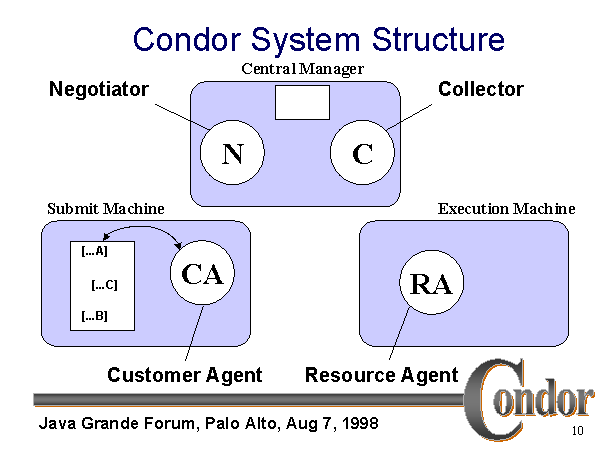 Condor System Structure

Central Manager

Negotiator

Collector

N

C

Submit Machine

Execution Machine

[...A]

[...C]

[...B]

CA

RA

Customer Agent

Resource Agent

Condor

Java Grande Forum, Palo Alto, Aug 7, 1998

10